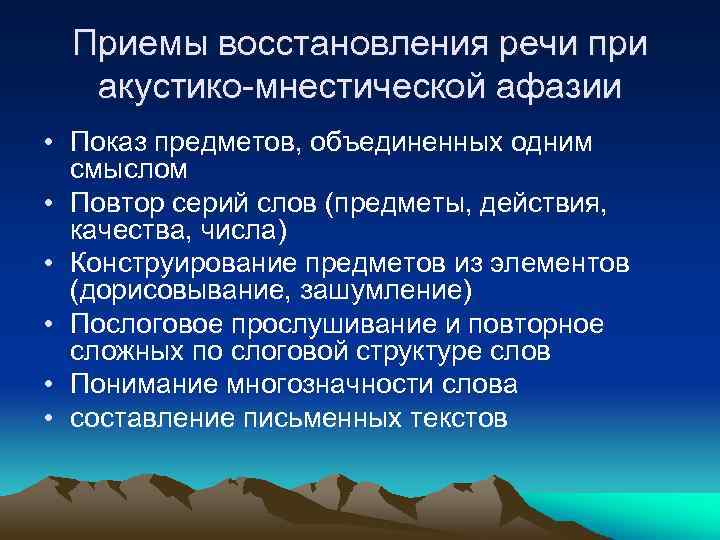 Приемы восстановления речи при акустико-мнестической афазии

• Показ предметов, объединенных одним смыслом
• Повтор серий слов (предметы, действия, качества, числа)
• Конструирование предметов из элементов (дорисовывание, зашумление)
• Послоговое прослушивание и повторное сложных по слоговой структуре слов
• Понимание многозначности слова
• составление письменных текстов